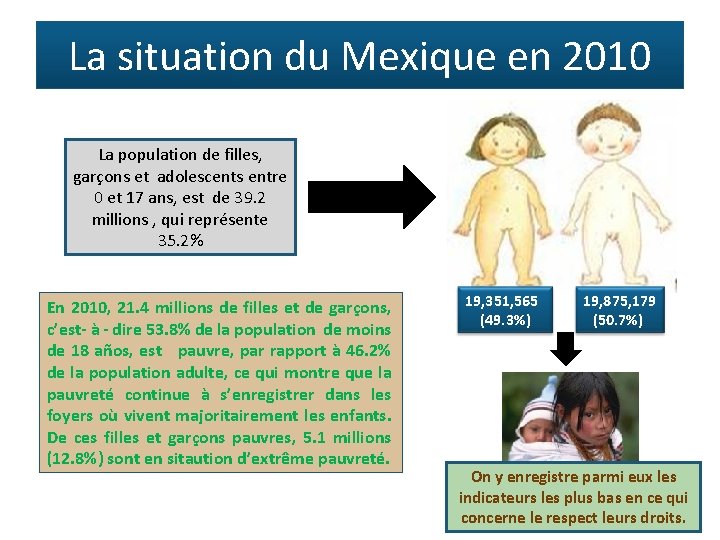 La situation du Mexique en 2010

La population de filles, garçons et adolescents entre 0 et 17 ans, est de 39.2 millions , qui représente 35.2%

19,351,565 (49.3%)

19,875,179 (50.7%)

En 2010, 21.4 millions de filles et de garçons, c'est- à - dire 53.8% de la population de moins de 18 años, est pauvre, par rapport à 46.2% de la population adulte, ce qui montre que la pauvreté continue à s'enregistrer dans les foyers où vivent majoritairement les enfants. De ces filles et garçons pauvres, 5.1 millions (12.8%) sont en sitaution d'extrême pauvreté.

On y enregistre parmi eux les indicateurs les plus bas en ce qui concerne le respect leurs droits.